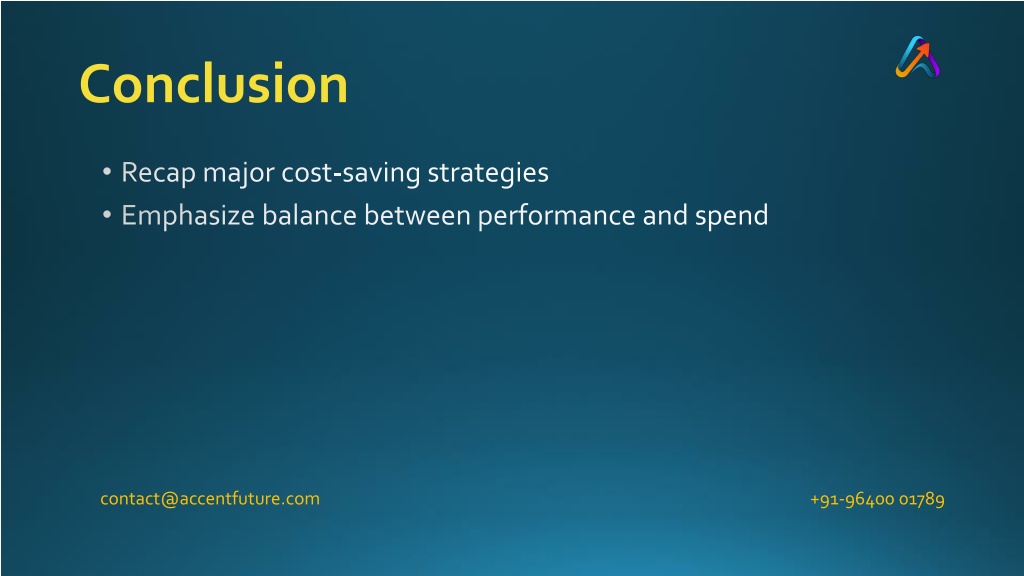 Conclusion

• Recap major cost-saving strategies
• Emphasize balance between performance and spend

contact@accentfuture.com

+91-96400 01789